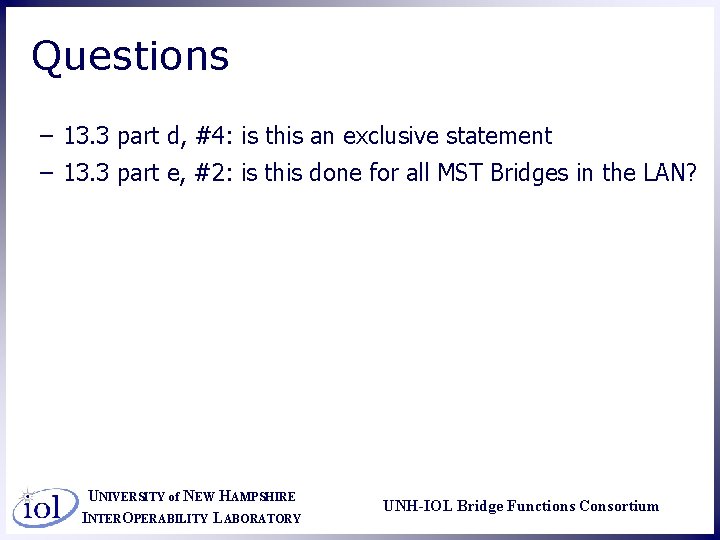 Questions

– 13.3 part d, #4: is this an exclusive statement
– 13.3 part e, #2: is this done for all MST Bridges in the LAN?

iol UNIVERSITY of NEW HAMPSHIRE INTEROPERABILITY LABORATORY

UNH-IOL Bridge Functions Consortium